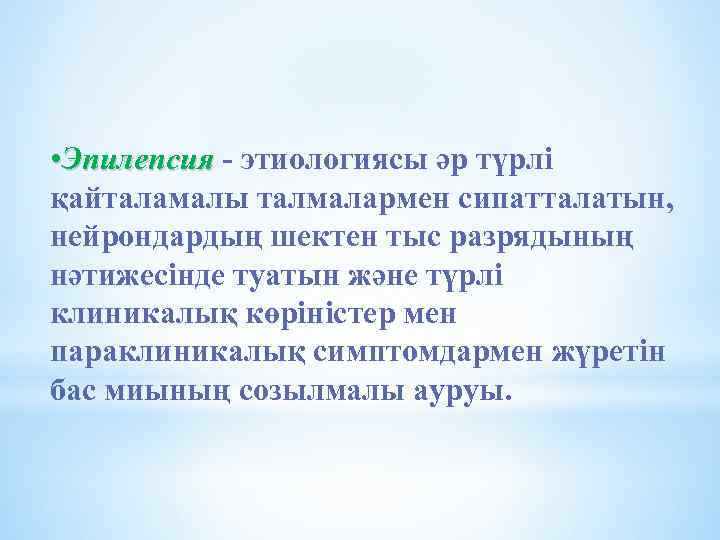 •Эпилепсия - этиологиясы әр түрлі қайталамалы талмалармен сипатталатын, нейрондардың шектен тыс разрядының нәтижесінде туатын және түрлі клиникалық көріністер мен параклиникалық симптомдармен жүретін бас миының созылмалы ауруы.